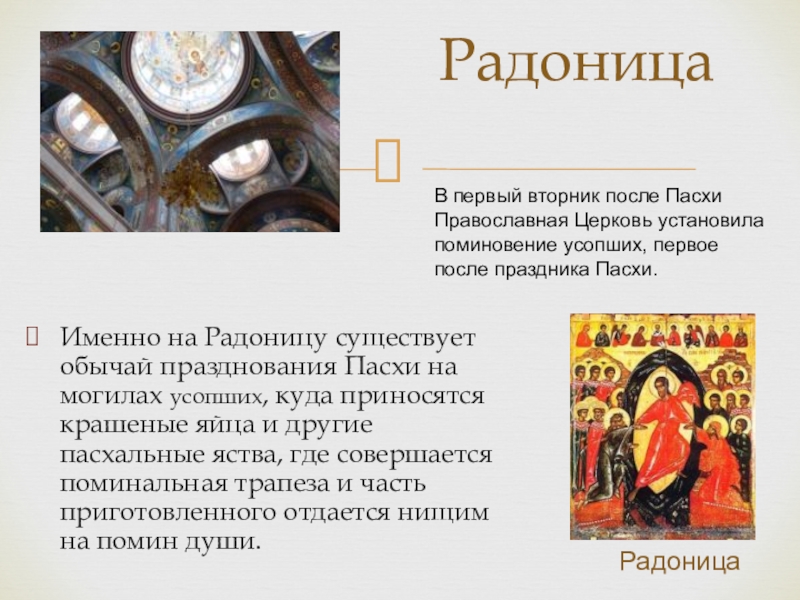 Радоница

В первый вторник после Пасхи Православная Церковь установила поминовение усопших, первое после праздника Пасхи.

Именно на Радоницу существует обычай празднования Пасхи на могилах усопших, куда приносятся крашеные яйца и другие пасхальные яства, где совершается поминальная трапеза и часть приготовленного отдается нищим на помин души.

Радоница